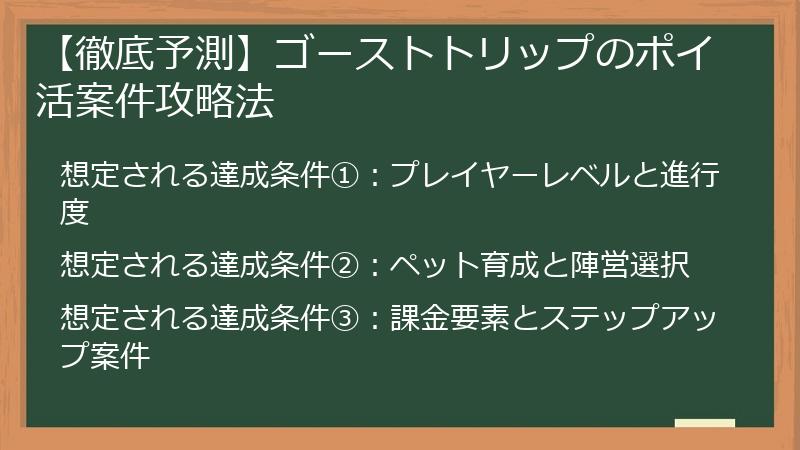 【徹底予測】ゴーストトリップのポイ活案件攻略法

想定される達成条件①：プレイヤーレベルと進行度

想定される達成条件②：ペット育成と陣営選択

想定される達成条件③：課金要素とステップアップ案件